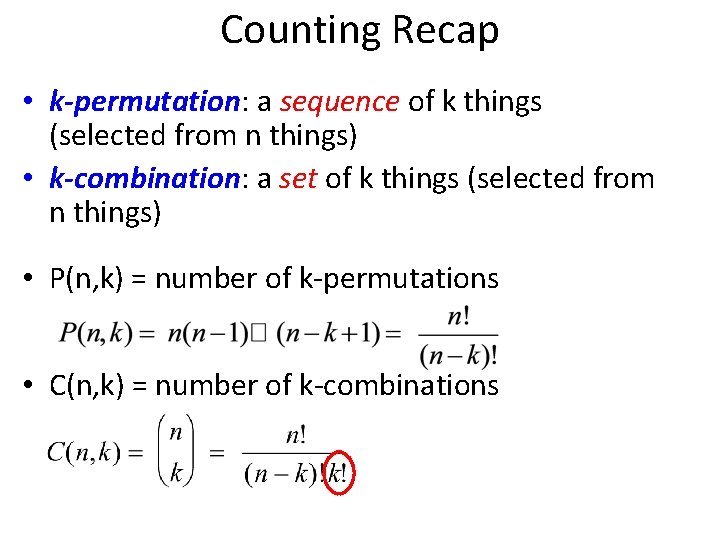 Counting Recap

• k-permutation: a sequence of k things (selected from n things)

• k-combination: a set of k things (selected from n things)

• P(n,k) = number of k-permutations

$P(n,k) = n(n-1)\square(n-k+1) = \frac{n!}{(n-k)!}$

• C(n,k) = number of k-combinations

$C(n,k) = \binom{n}{k} = \frac{n!}{(n-k)!k!}$